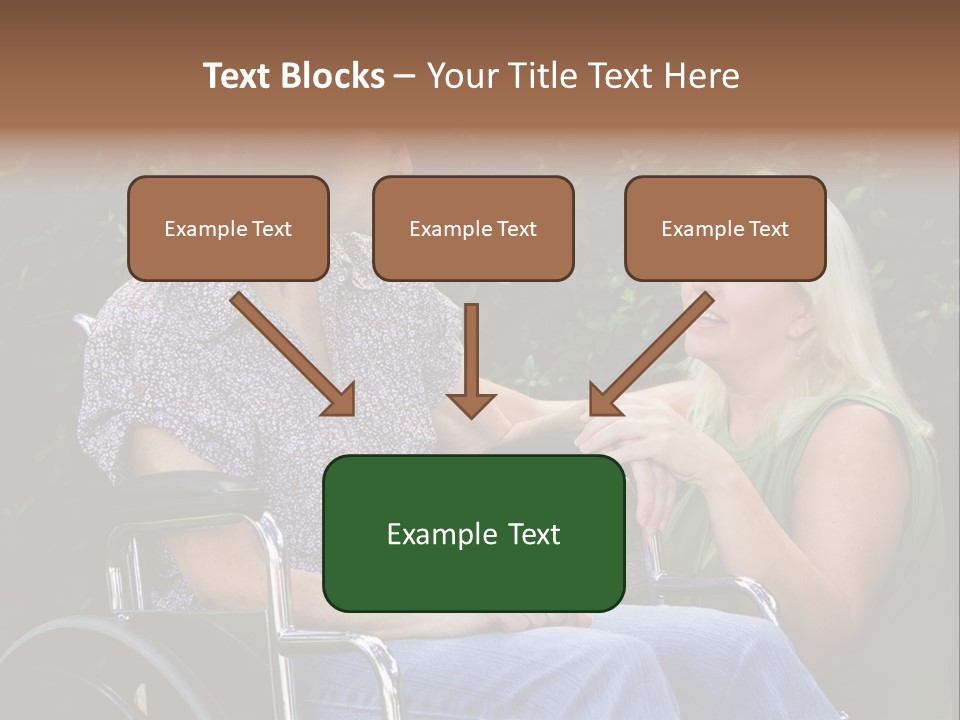 Text Blocks – Your Title Text Here

Example Text

Example Text

Example Text

Example Text